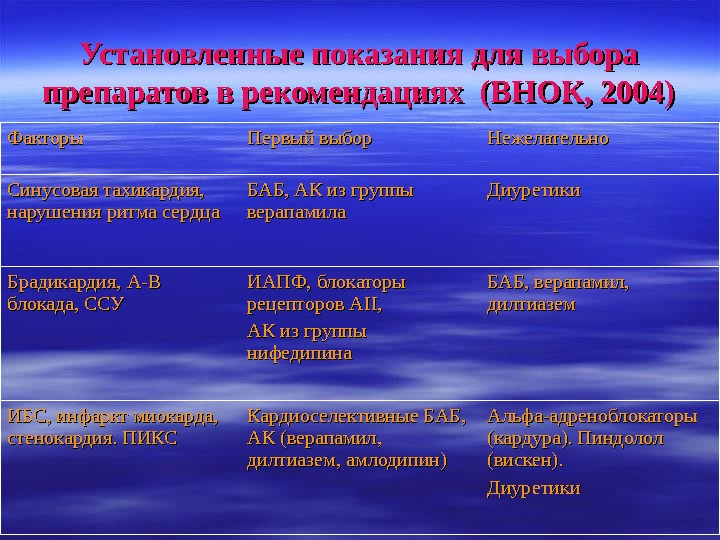 Установленные показания для выбора препаратов в рекомендациях (ВНОК, 2004)

| Факторы | Первый выбор | Нежелательно |
|---|---|---|
| Синусовая тахикардия, нарушения ритма сердца | БАБ, АК из группы верапамила | Диуретики |
| Брадикардия, А-В блокада, ССУ | ИАПФ, блокаторы рецепторов АII, АК из группы нифедипина | БАБ, верапамил, дилтиазем |
| ИБС, инфаркт миокарда, стенокардия. ПИКС | Кардиоселективные БАБ, АК (верапамил, дилтиазем, амлодипин) | Альфа-адреноблокаторы (кардура). Пиндолол (вискен). Диуретики |